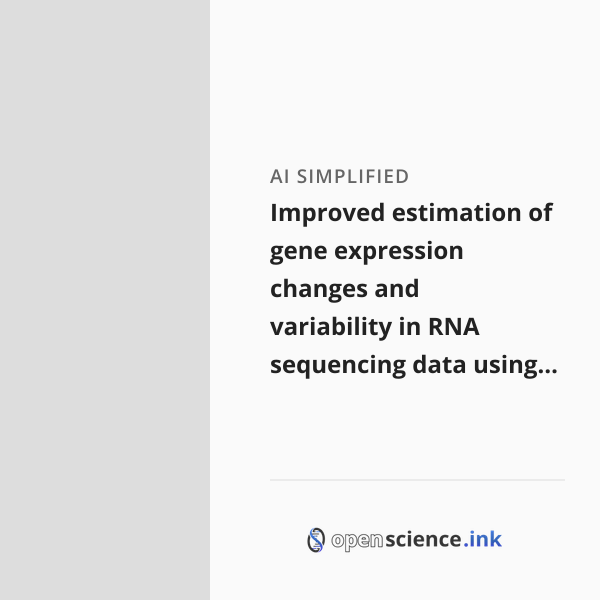 AI SIMPLIFIED

Improved estimation of gene expression changes and variability in RNA sequencing data using...

openscience.ink